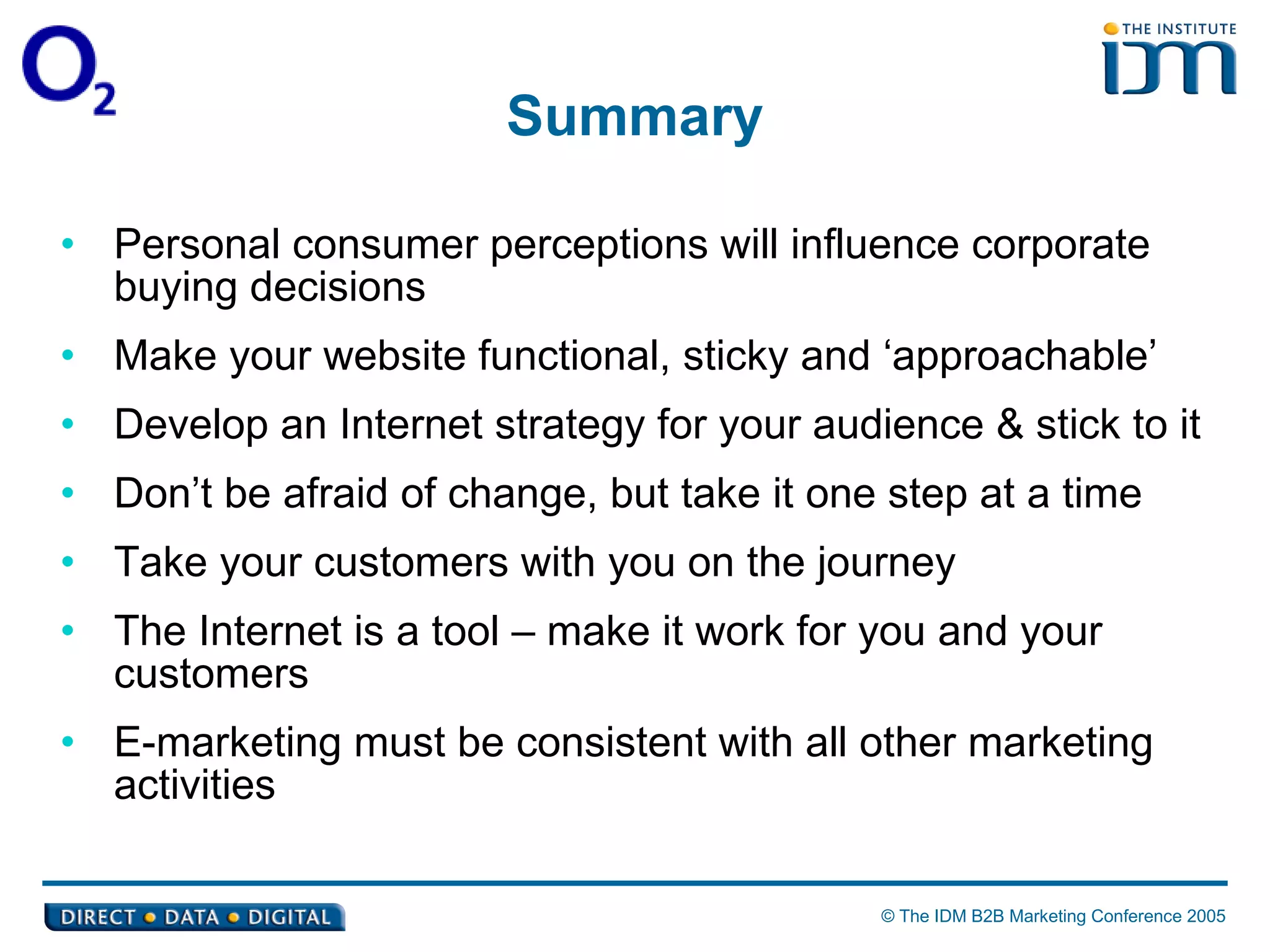 $O_2$

THE INSTITUTE
IDM

Summary

• Personal consumer perceptions will influence corporate buying decisions
• Make your website functional, sticky and ‘approachable’
• Develop an Internet strategy for your audience & stick to it
• Don’t be afraid of change, but take it one step at a time
• Take your customers with you on the journey
• The Internet is a tool – make it work for you and your customers
• E-marketing must be consistent with all other marketing activities

DIRECT • DATA • DIGITAL

© The IDM B2B Marketing Conference 2005